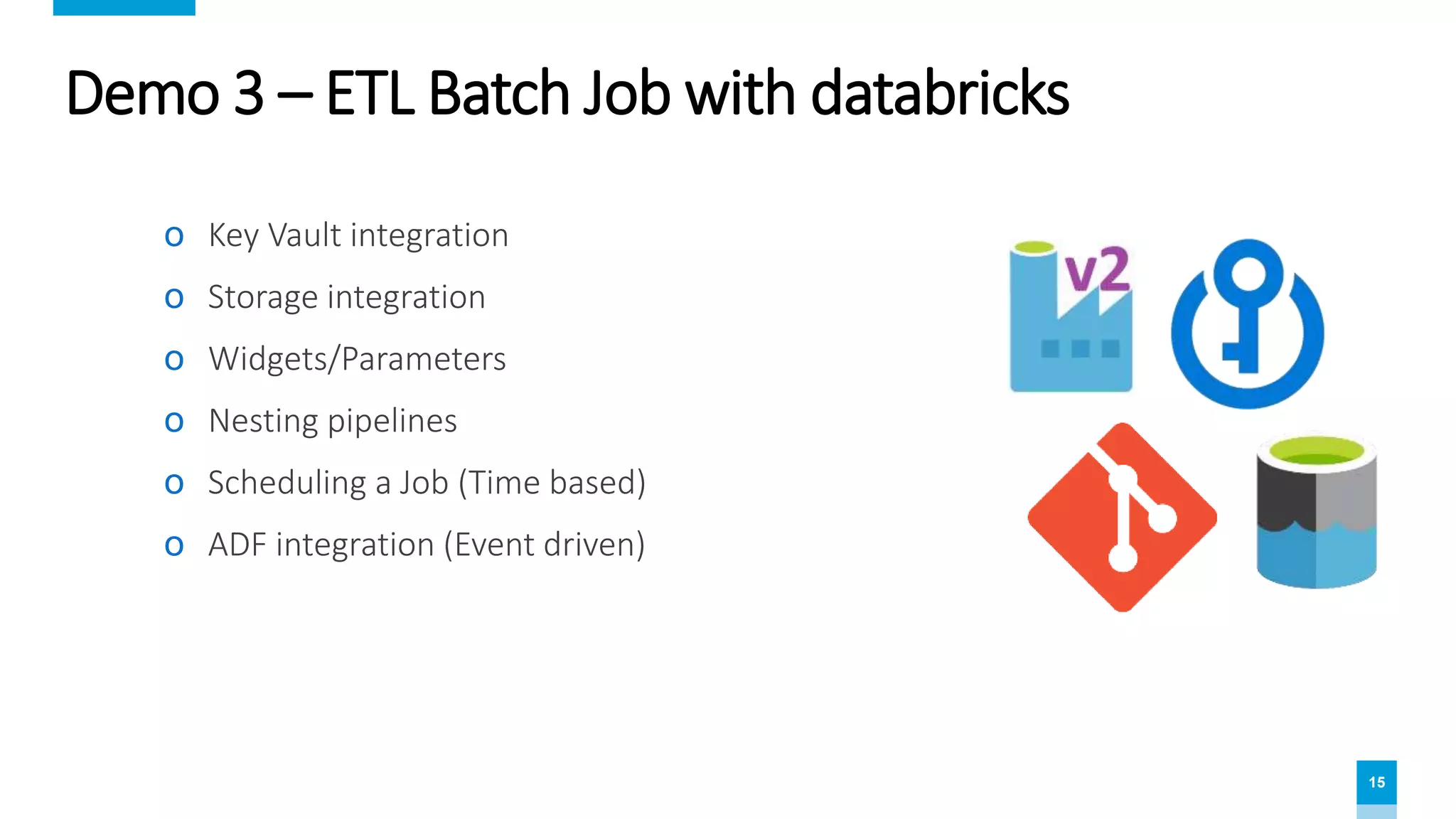 Demo 3 – ETL Batch Job with databricks

o Key Vault integration
o Storage integration
o Widgets/Parameters
o Nesting pipelines
o Scheduling a Job (Time based)
o ADF integration (Event driven)

v2

15